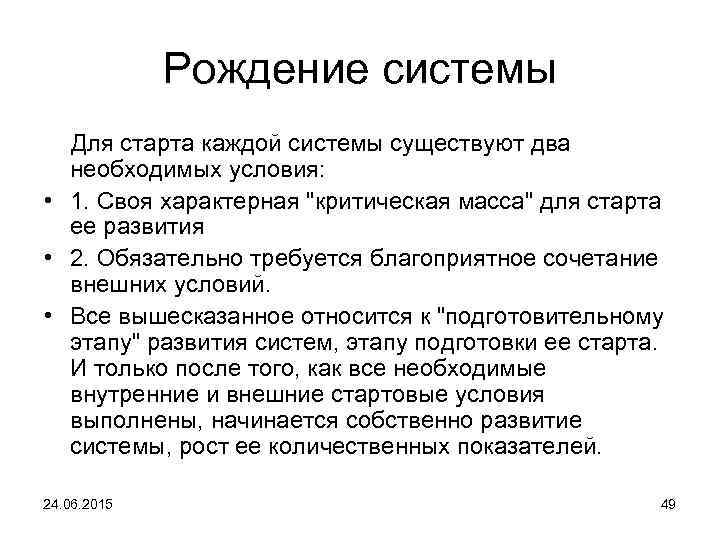 Рождение системы

Для старта каждой системы существуют два необходимых условия:

• 1. Своя характерная "критическая масса" для старта ее развития

• 2. Обязательно требуется благоприятное сочетание внешних условий.

• Все вышесказанное относится к "подготовительному этапу" развития систем, этапу подготовки ее старта. И только после того, как все необходимые внутренние и внешние стартовые условия выполнены, начинается собственно развитие системы, рост ее количественных показателей.

24.06.2015

49